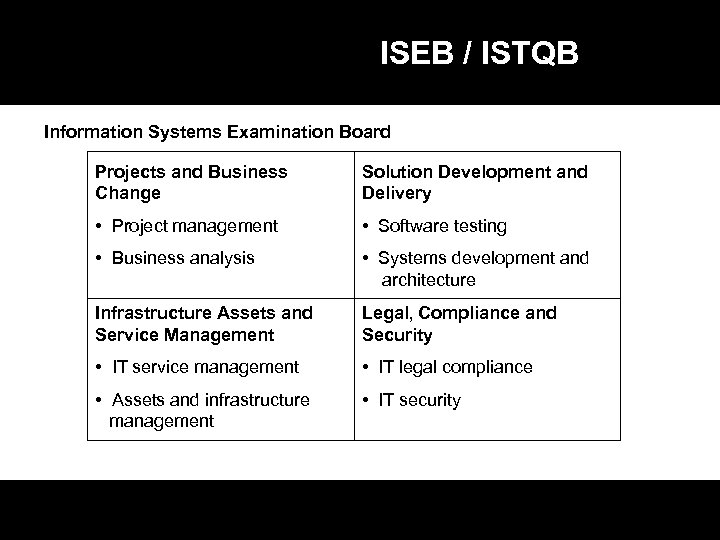 ISEB / ISTQB

Information Systems Examination Board

| Projects and Business Change<br>• Project management<br>• Business analysis | Solution Development and Delivery<br>• Software testing<br>• Systems development and architecture |
|---|---|
| Infrastructure Assets and Service Management<br>• IT service management<br>• Assets and infrastructure management | Legal, Compliance and Security<br>• IT legal compliance<br>• IT security |